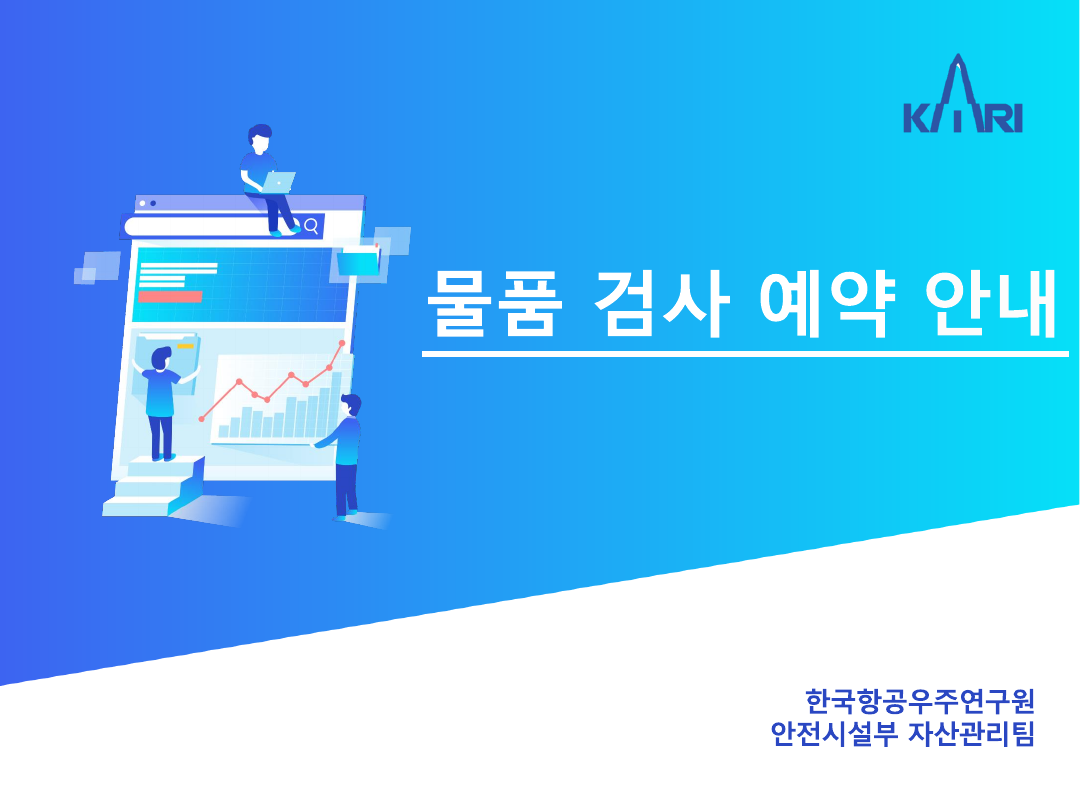 KARI

물품 검사 예약 안내

한국항공우주연구원
안전시설부 자산관리팀